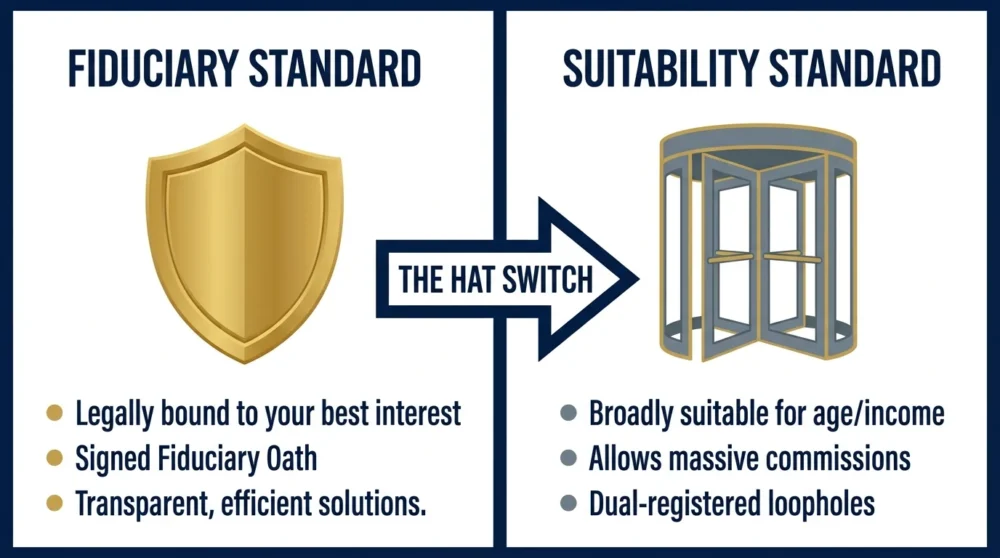 FIDUCIARY STANDARD

- Legally bound to your best interest
- Signed Fiduciary Oath
- Transparent, efficient solutions.

THE HAT SWITCH

SUITABILITY STANDARD

- Broadly suitable for age/income
- Allows massive commissions
- Dual-registered loopholes